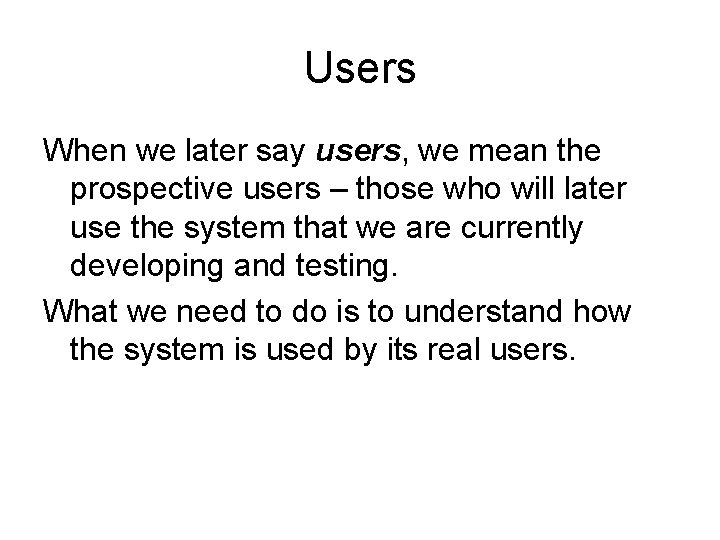 Users

When we later say users, we mean the prospective users – those who will later use the system that we are currently developing and testing.

What we need to do is to understand how the system is used by its real users.